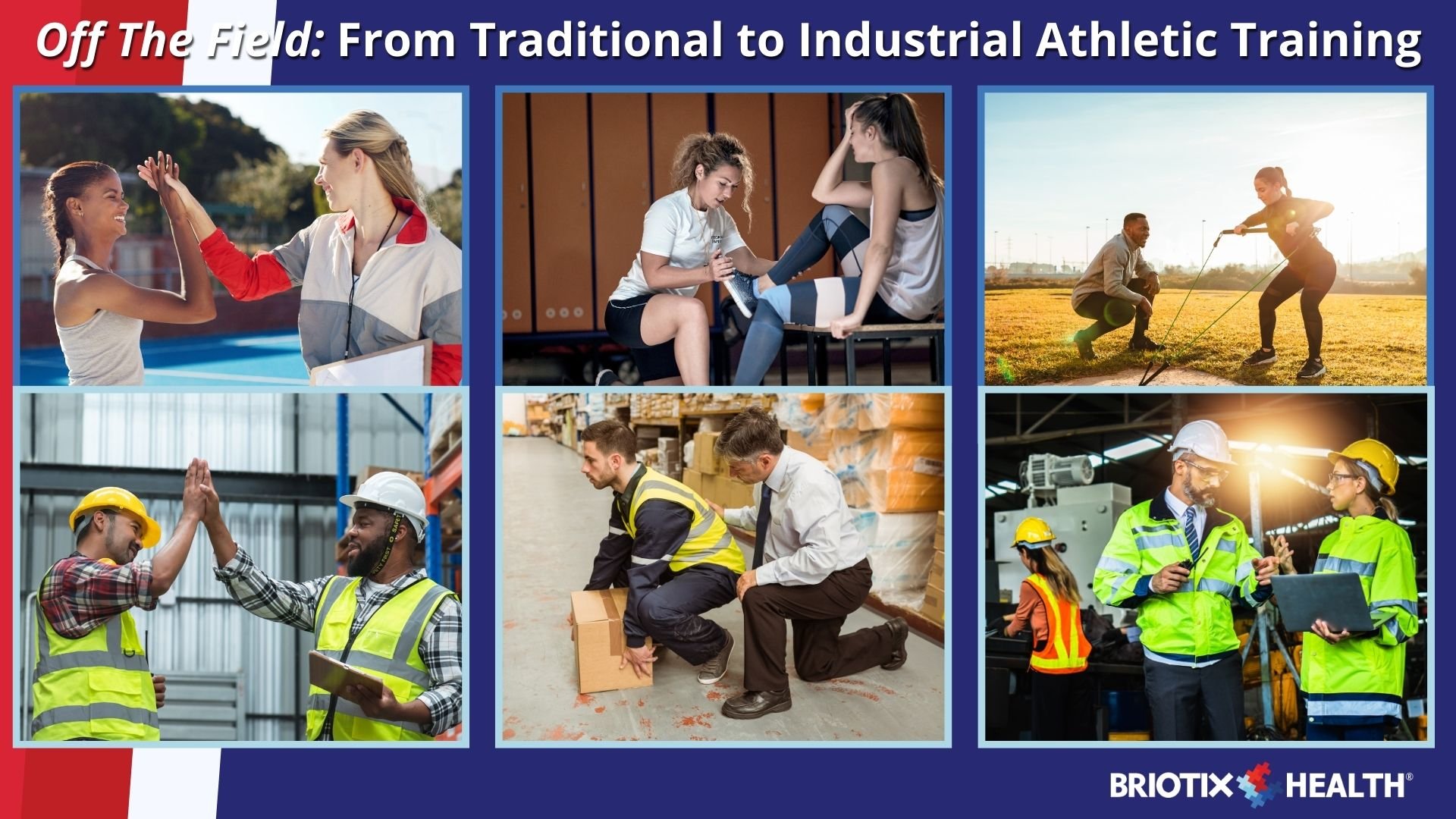 Off The Field: From Traditional to Industrial Athletic Training

BRIOTIX HEALTH®